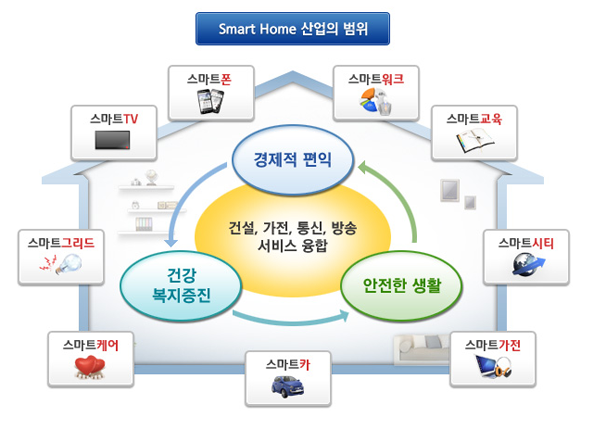 Smart Home 산업의 범위

스마트폰

스마트워크

스마트TV

스마트교육

경제적 편익

건설, 가전, 통신, 방송 서비스 융합

스마트그리드

스마트시티

건강 복지증진

안전한 생활

스마트케어

스마트카

스마트가전